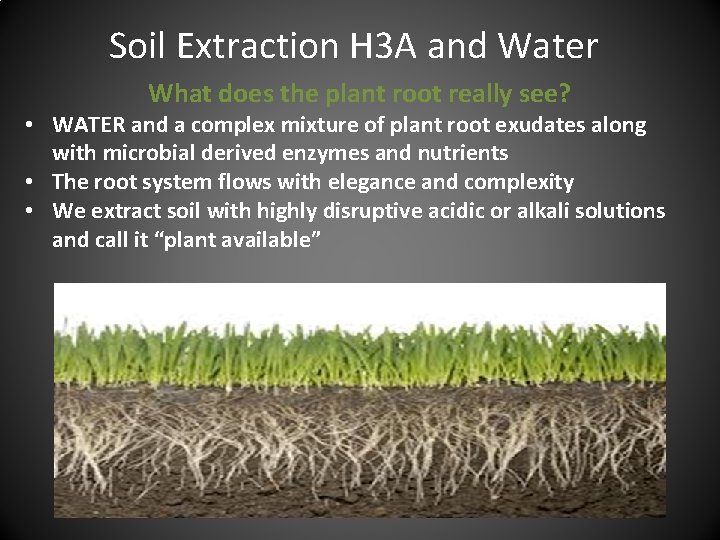 Soil Extraction H3A and Water

What does the plant root really see?

• WATER and a complex mixture of plant root exudates along with microbial derived enzymes and nutrients
• The root system flows with elegance and complexity
• We extract soil with highly disruptive acidic or alkali solutions and call it “plant available”